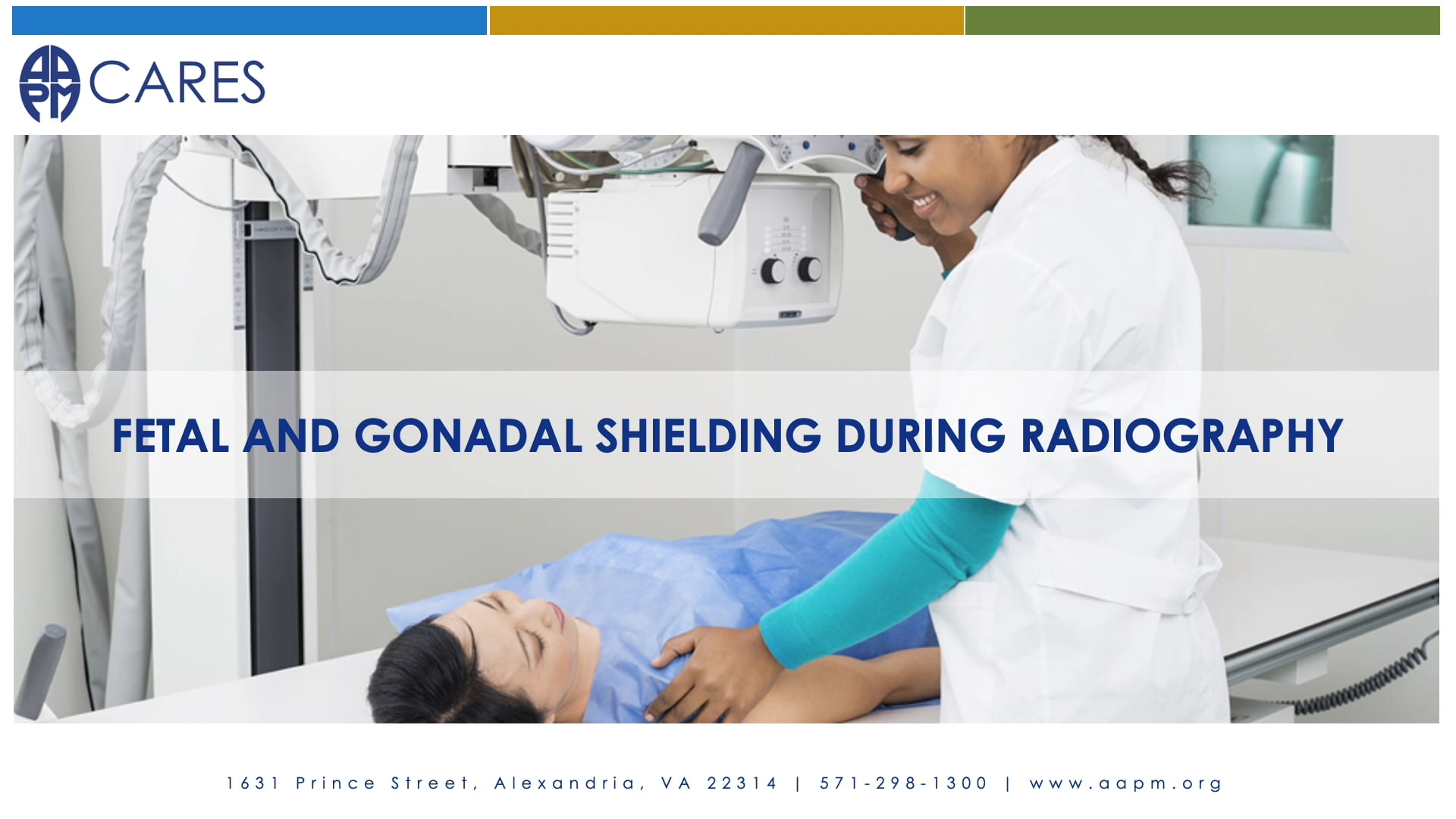 AAPM CARES

FETAL AND GONADAL SHIELDING DURING RADIOGRAPHY

1631 Prince Street, Alexandria, VA 22314 | 571-298-1300 | www.aapm.org